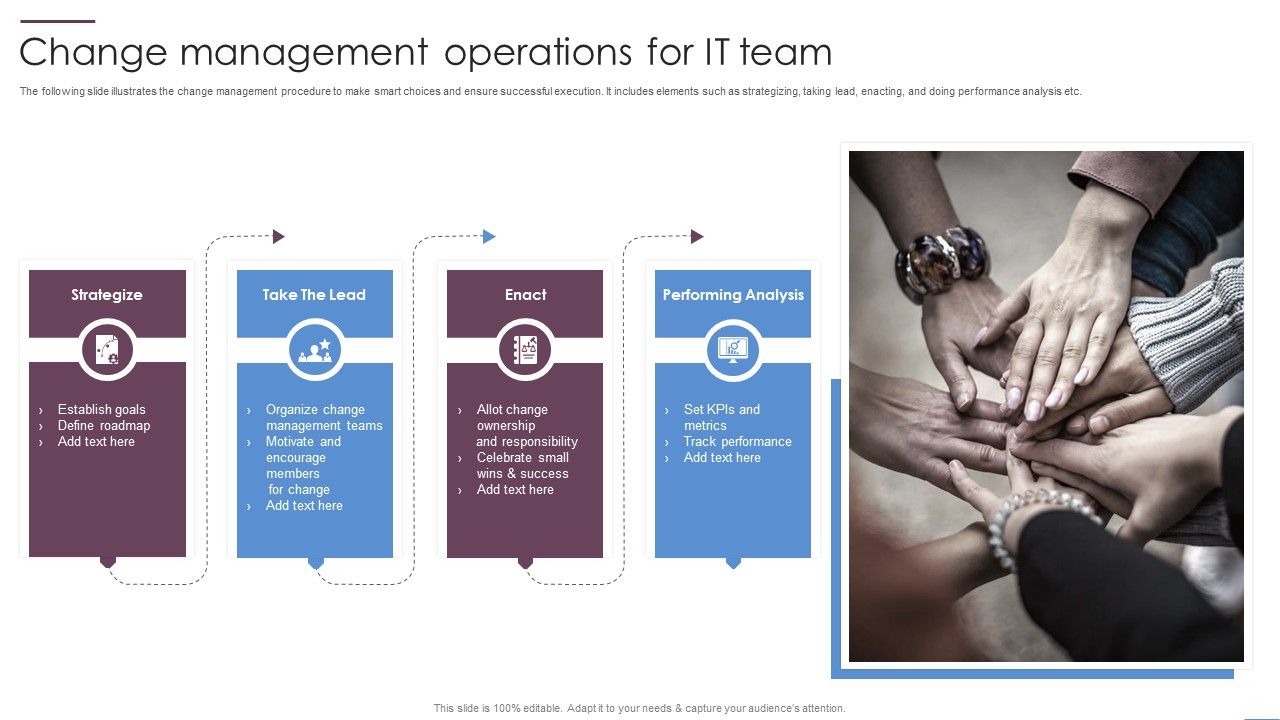 Change management operations for IT team

The following slide illustrates the change management procedure to make smart choices and ensure successful execution. It includes elements such as strategizing, taking lead, enacting, and doing performance analysis etc.

Strategize

› Establish goals
› Define roadmap
› Add text here

Take The Lead

› Organize change management teams
› Motivate and encourage members for change
› Add text here

Enact

› Allot change ownership and responsibility
› Celebrate small wins & success
› Add text here

Performing Analysis

› Set KPIs and metrics
› Track performance
› Add text here

This slide is 100% editable. Adapt it to your needs & capture your audience's attention.